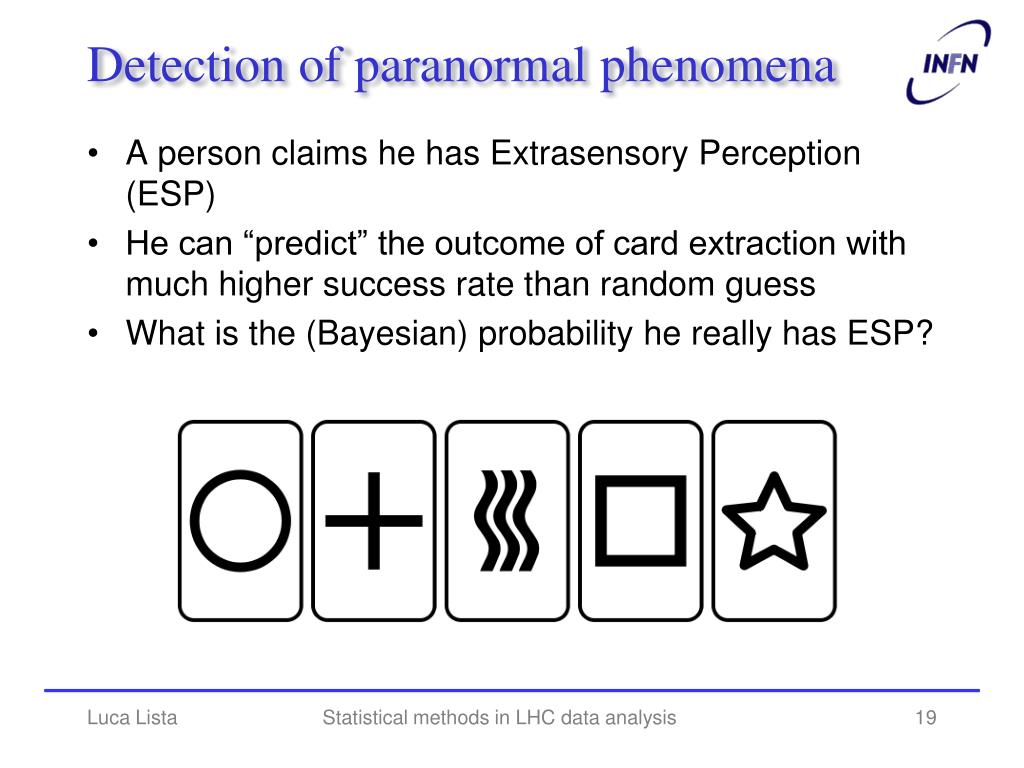 Detection of paranormal phenomena

INFN

• A person claims he has Extrasensory Perception (ESP)
• He can “predict” the outcome of card extraction with much higher success rate than random guess
• What is the (Bayesian) probability he really has ESP?

Luca Lista
Statistical methods in LHC data analysis
19